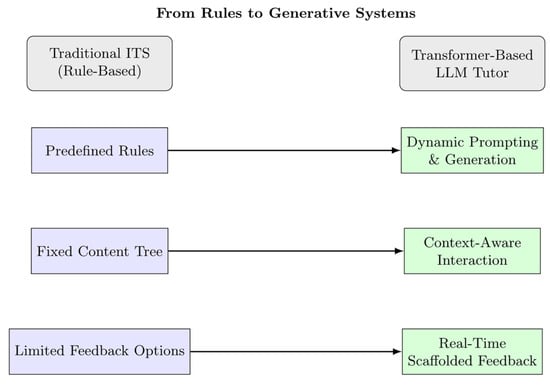 From Rules to Generative Systems

Traditional ITS (Rule-Based)

Transformer-Based LLM Tutor

Predefined Rules

Dynamic Prompting & Generation

Fixed Content Tree

Context-Aware Interaction

Limited Feedback Options

Real-Time Scaffolded Feedback